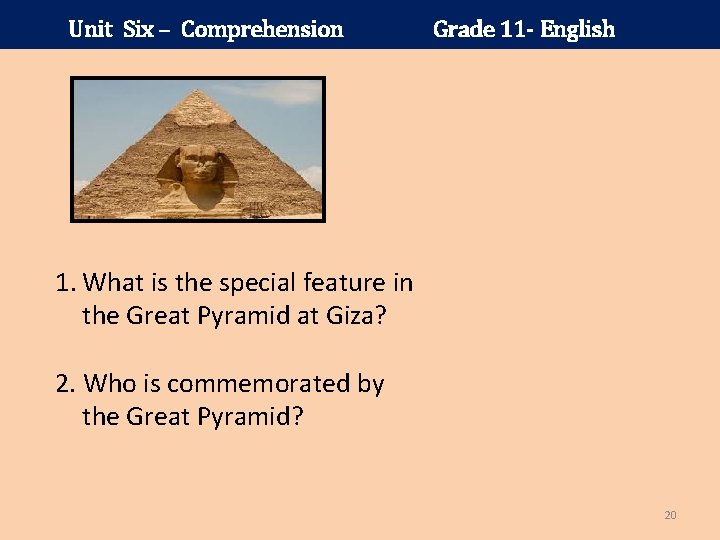 Unit Six – Comprehension Grade 11- English

1. What is the special feature in the Great Pyramid at Giza?

2. Who is commemorated by the Great Pyramid?

20